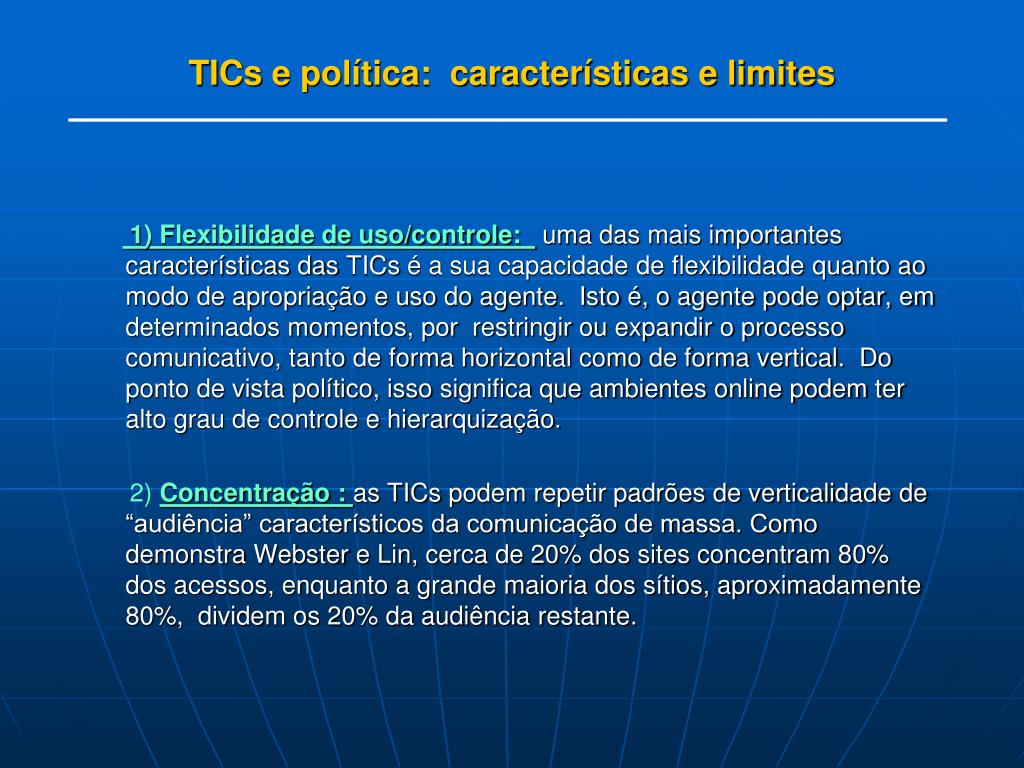 TICs e política: características e limites

1) Flexibilidade de uso/controle: uma das mais importantes características das TICs é a sua capacidade de flexibilidade quanto ao modo de apropriação e uso do agente. Isto é, o agente pode optar, em determinados momentos, por restringir ou expandir o processo comunicativo, tanto de forma horizontal como de forma vertical. Do ponto de vista político, isso significa que ambientes online podem ter alto grau de controle e hierarquização.

2) Concentração : as TICs podem repetir padrões de verticalidade de “audiência” característicos da comunicação de massa. Como demonstra Webster e Lin, cerca de 20% dos sites concentram 80% dos acessos, enquanto a grande maioria dos sítios, aproximadamente 80%, dividem os 20% da audiência restante.